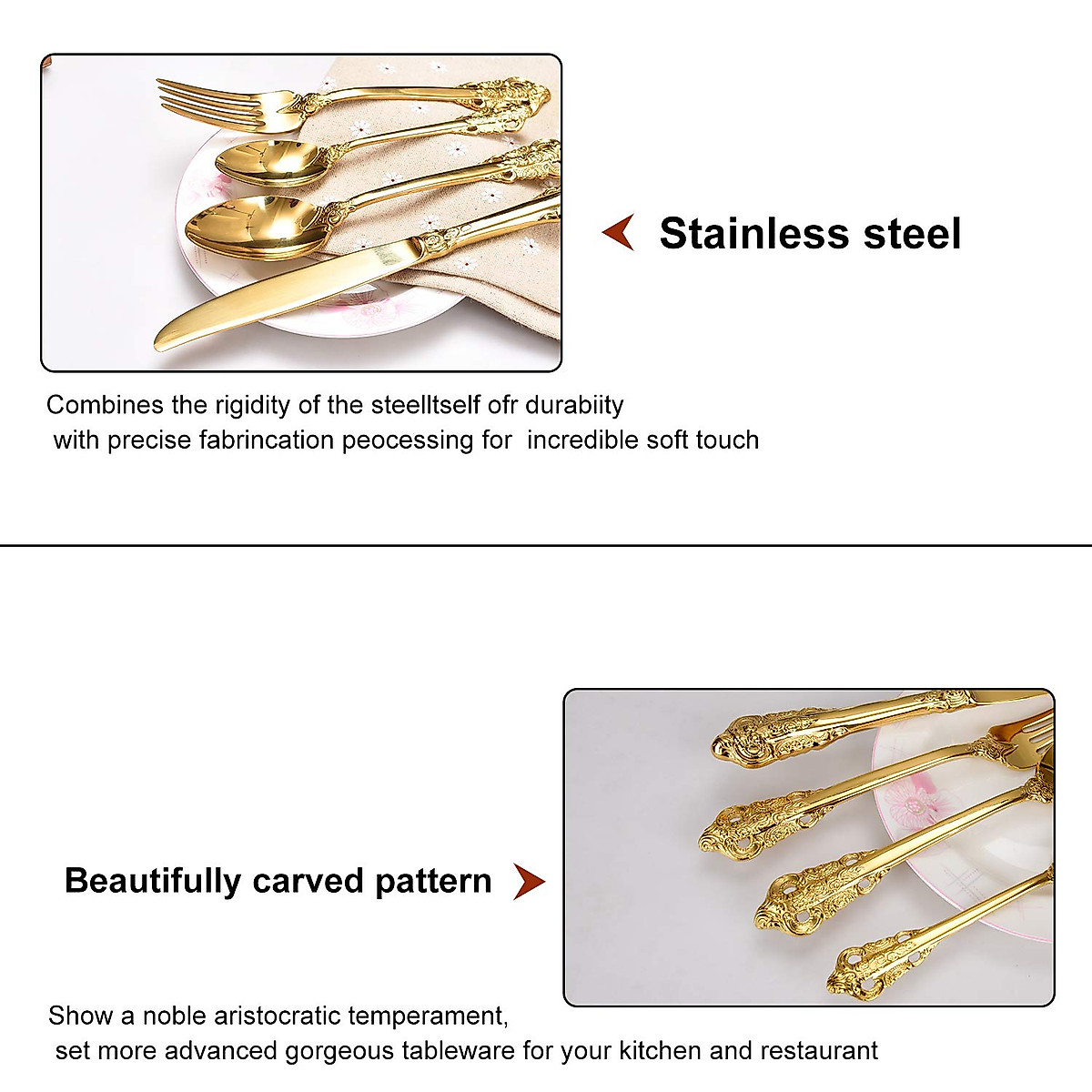 Stainless steel

Combines the rigidity of the steelltself ofr durabiity
with precise fabrincation peocessing for incredible soft touch

Beautifully carved pattern

Show a noble aristocratic temperament,
set more advanced gorgeous tableware for your kitchen and restaurant